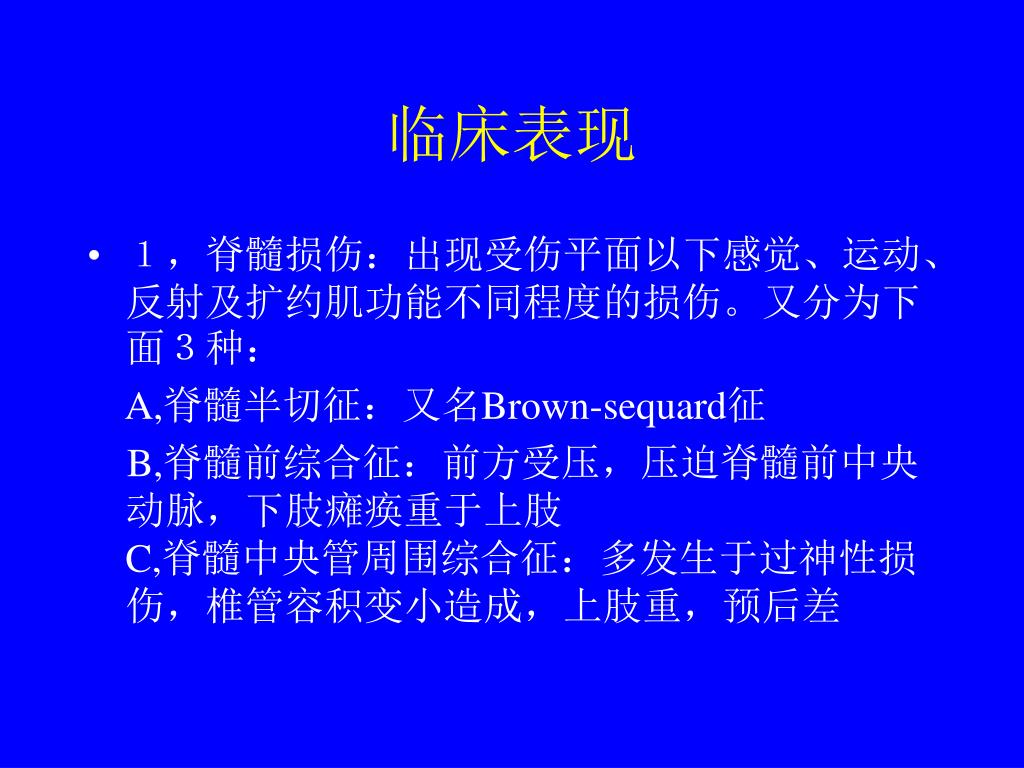 临床表现

• １，脊髓损伤：出现受伤平面以下感觉、运动、反射及扩约肌功能不同程度的损伤。又分为下面３种：

A,脊髓半切征：又名Brown-sequard征

B,脊髓前综合征：前方受压，压迫脊髓前中央动脉，下肢瘫痪重于上肢
C,脊髓中央管周围综合征：多发生于过神性损伤，椎管容积变小造成，上肢重，预后差